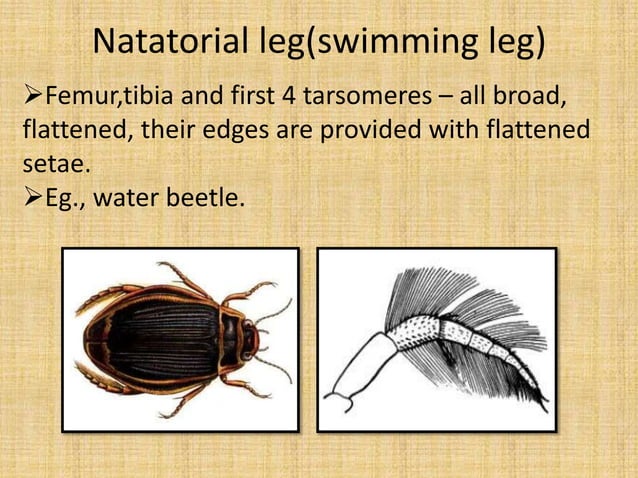 Natatorial leg(swimming leg)

➢Femur,tibia and first 4 tarsomeres – all broad, flattened, their edges are provided with flattened setae.

➢Eg., water beetle.